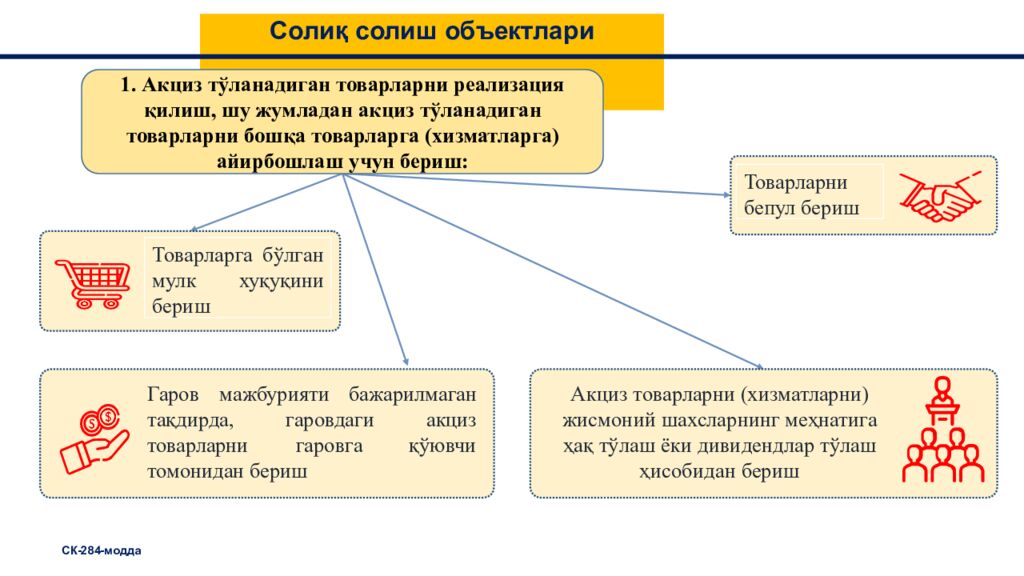 Солиқ солиш объектлари

1. Акциз тўланадиган товарларни реализация қилиш, шу жумладан акциз тўланадиган товарларни бошқа товарларга (хизматларга) айирбошлаш учун бериш:

Товарларни бепул бериш

Товарларга бўлган мулк ҳуқуқини бериш

Гаров мажбурияти бажарилмаган тақдирда, гаровдаги акциз товарларни гаровга қўювчи томонидан бериш

Акциз товарларни (хизматларни) жисмоний шахсларнинг меҳнатига ҳақ тўлаш ёки дивидендлар тўлаш ҳисобидан бериш

СК-284-модда